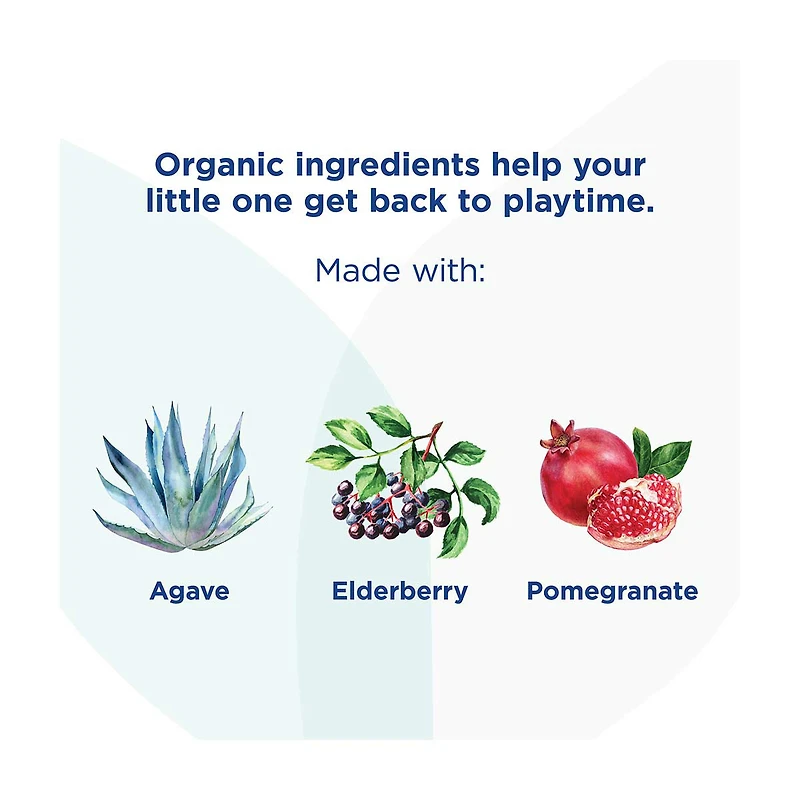 Organic ingredients help your little one get back to playtime.

Made with:

Agave

Elderberry

Pomegranate